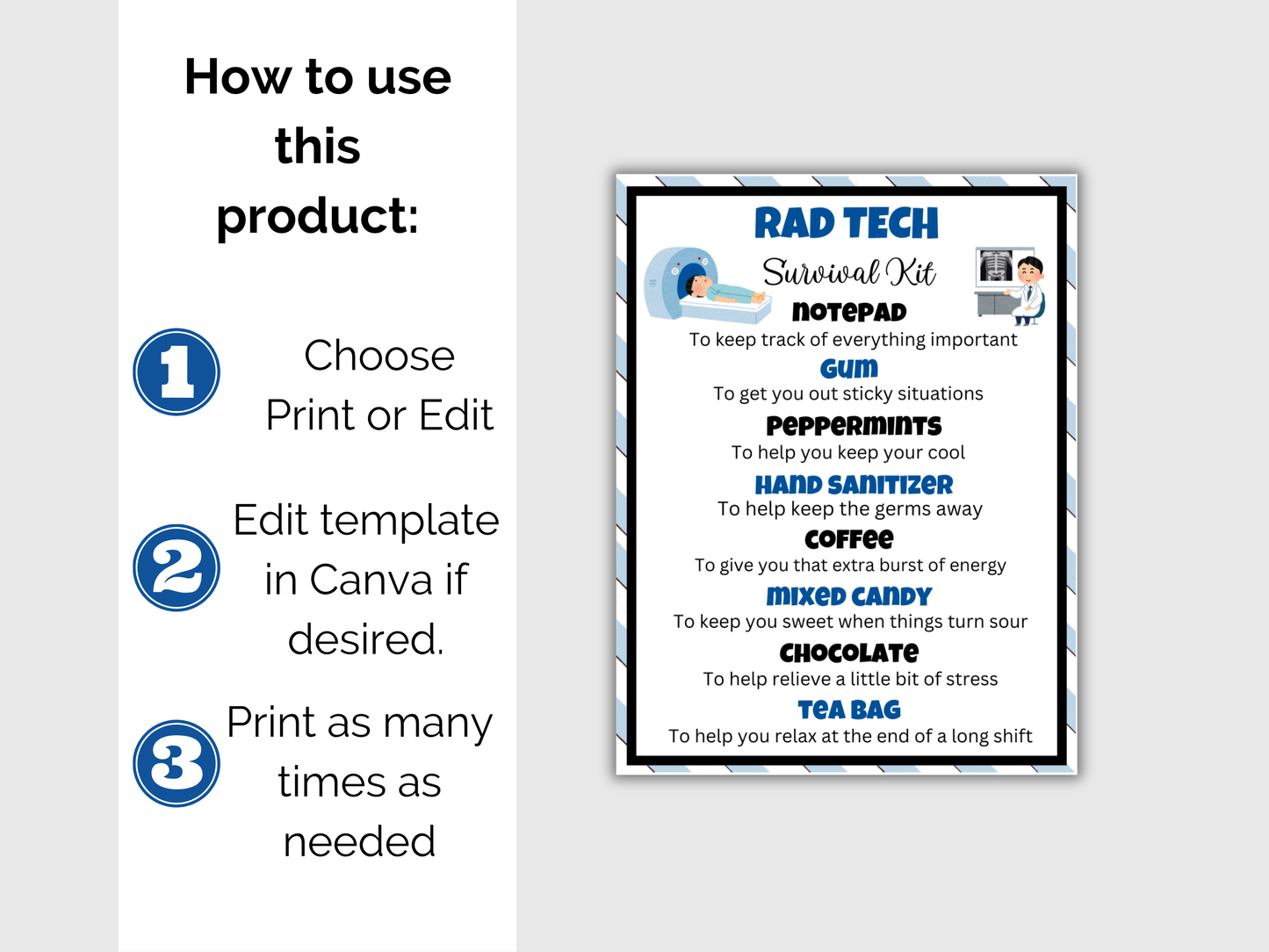 How to use this product:

1 Choose Print or Edit

2 Edit template in Canva if desired.

3 Print as many times as needed

RAD TECH
Survival Kit

NOTEPAD
To keep track of everything important

GUM
To get you out sticky situations

PEPPERMINTS
To help you keep your cool

HAND SANITIZER
To help keep the germs away

COFFEE
To give you that extra burst of energy

MIXED CANDY
To keep you sweet when things turn sour

CHOCOLATE
To help relieve a little bit of stress

TEA BAG
To help you relax at the end of a long shift